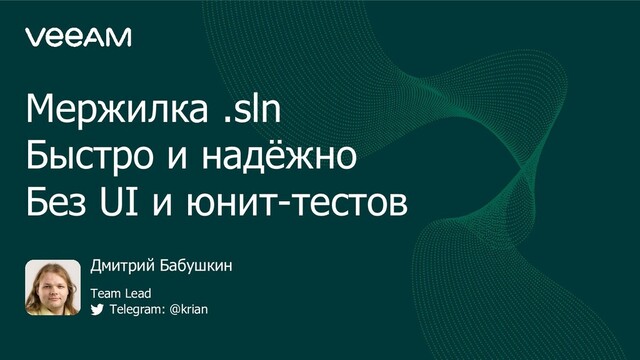 VEEAM

Мержилка .sln
Быстро и надёжно
Без UI и юнит-тестов

Дмитрий Бабушкин

Team Lead
Telegram: @krian